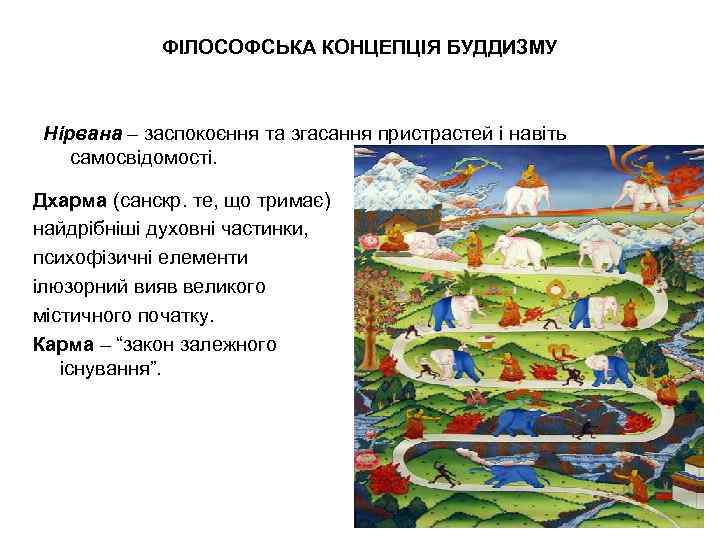 ФІЛОСОФСЬКА КОНЦЕПЦІЯ БУДДИЗМУ

Нірвана – заспокоєння та згасання пристрастей і навіть самосвідомості.

Дхарма (санскр. те, що тримає)
найдрібніші духовні частинки,
психофізичні елементи
ілюзорний вияв великого
містичного початку.
Карма – “закон залежного існування”.